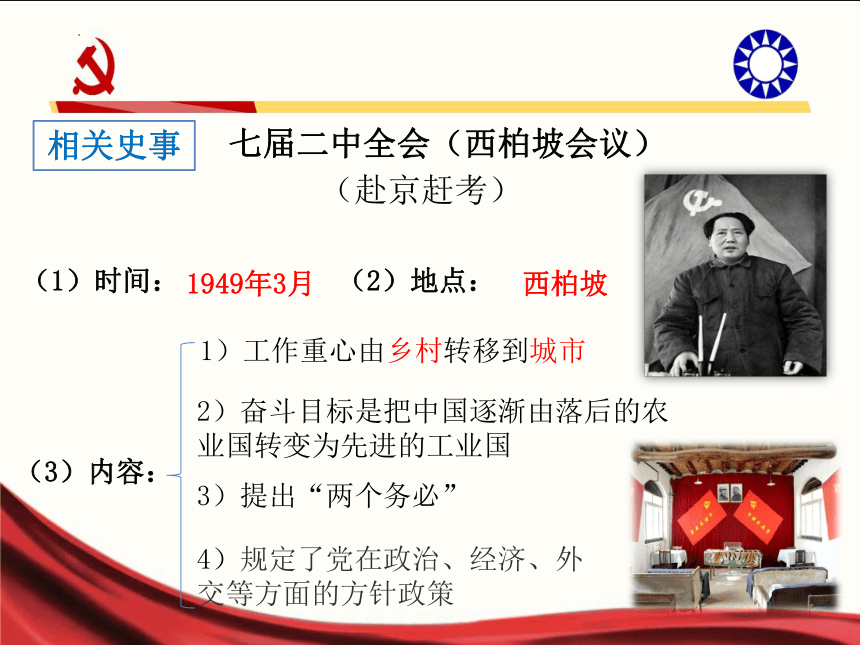 相关史事

七届二中全会（西柏坡会议）
（赴京赶考）

（1）时间：1949年3月 （2）地点： 西柏坡

（3）内容：

1）工作重心由乡村转移到城市

2）奋斗目标是把中国逐渐由落后的农业国转变为先进的工业国

3）提出“两个务必”

4）规定了党在政治、经济、外交等方面的方针政策